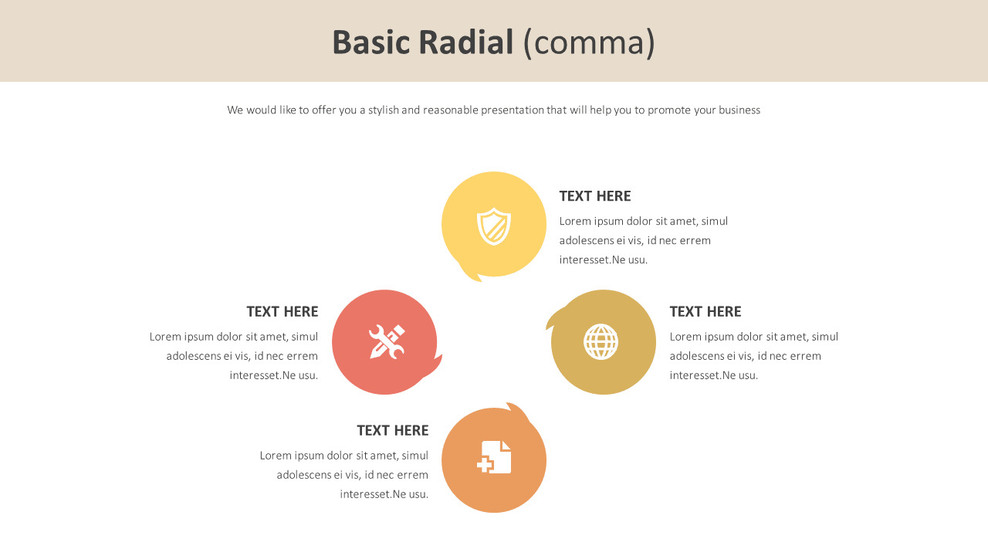 Basic Radial (comma)

We would like to offer you a stylish and reasonable presentation that will help you to promote your business

TEXT HERE

Lorem ipsum dolor sit amet, simul adolescens ei vis, id nec errem interesset.Ne usu.

TEXT HERE

Lorem ipsum dolor sit amet, simul adolescens ei vis, id nec errem interesset.Ne usu.

TEXT HERE

Lorem ipsum dolor sit amet, simul adolescens ei vis, id nec errem interesset.Ne usu.

TEXT HERE

Lorem ipsum dolor sit amet, simul adolescens ei vis, id nec errem interesset.Ne usu.